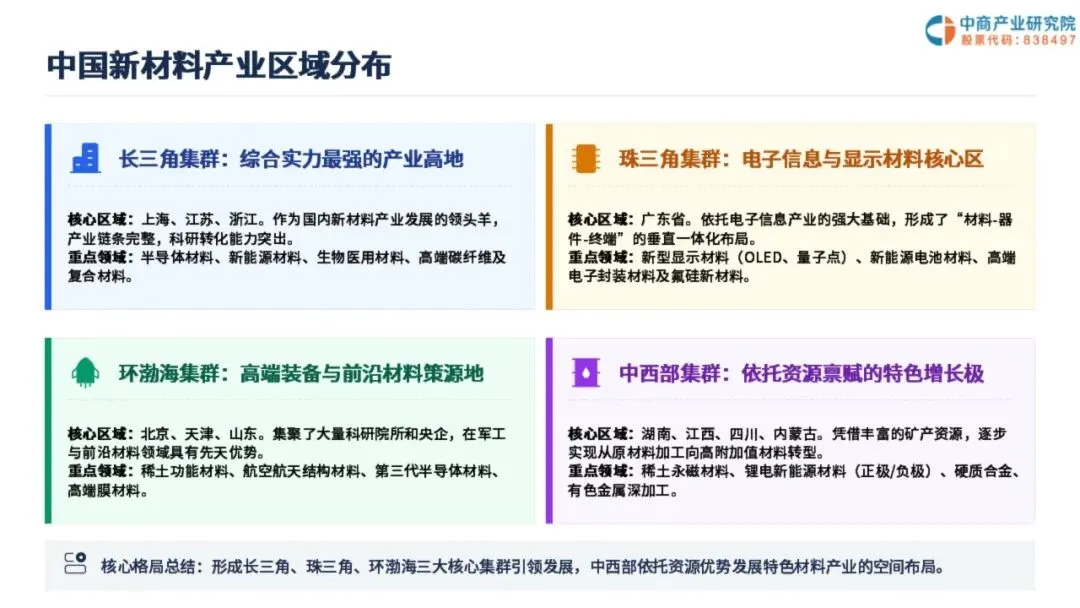 中商产业研究院
股票代码：838497

中国新材料产业区域分布

长三角集群：综合实力最强的产业高地

核心区域：上海、江苏、浙江。作为国内新材料产业发展的领头羊，产业链条完整，科研转化能力突出。
重点领域：半导体材料、新能源材料、生物医用材料、高端碳纤维及复合材料。

珠三角集群：电子信息与显示材料核心区

核心区域：广东省。依托电子信息产业的强大基础，形成了“材料-器件-终端”的垂直一体化布局。
重点领域：新型显示材料（OLED、量子点）、新能源电池材料、高端电子封装材料及氟硅新材料。

环渤海集群：高端装备与前沿材料策源地

核心区域：北京、天津、山东。集聚了大量科研院所和央企，在军工与前沿材料领域具有先天优势。
重点领域：稀土功能材料、航空航天结构材料、第三代半导体材料、高端膜材料。

中西部集群：依托资源禀赋的特色增长极

核心区域：湖南、江西、四川、内蒙古。凭借丰富的矿产资源，逐步实现从原材料加工向高附加值材料转型。
重点领域：稀土永磁材料、锂电新能源材料（正极/负极）、硬质合金、有色金属深加工。

核心格局总结：形成长三角、珠三角、环渤海三大核心集群引领发展，中西部依托资源优势发展特色材料产业的空间布局。